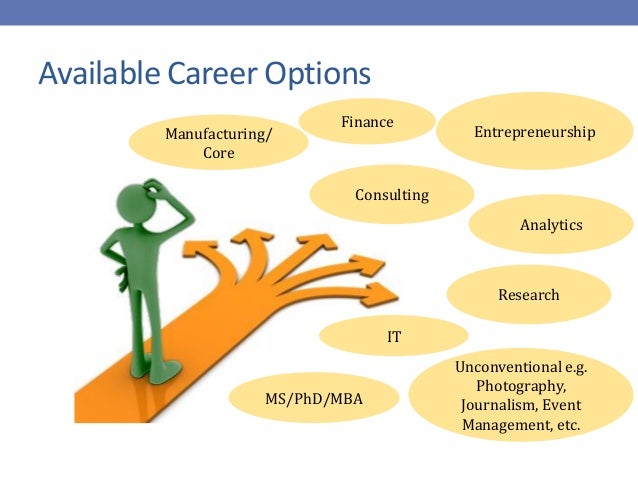 Available Career Options

Manufacturing/ Core

Finance

Entrepreneurship

Consulting

Analytics

Research

IT

MS/PhD/MBA

Unconventional e.g. Photography, Journalism, Event Management, etc.